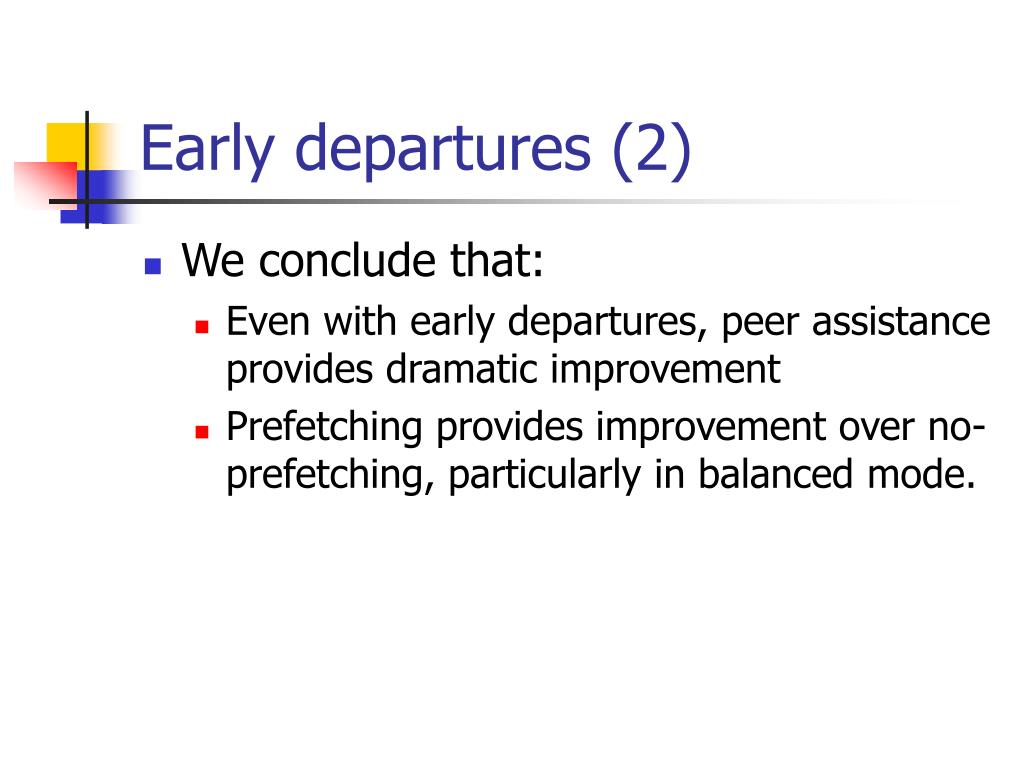 Early departures (2)

We conclude that:

Even with early departures, peer assistance provides dramatic improvement

Prefetching provides improvement over no-prefetching, particularly in balanced mode.